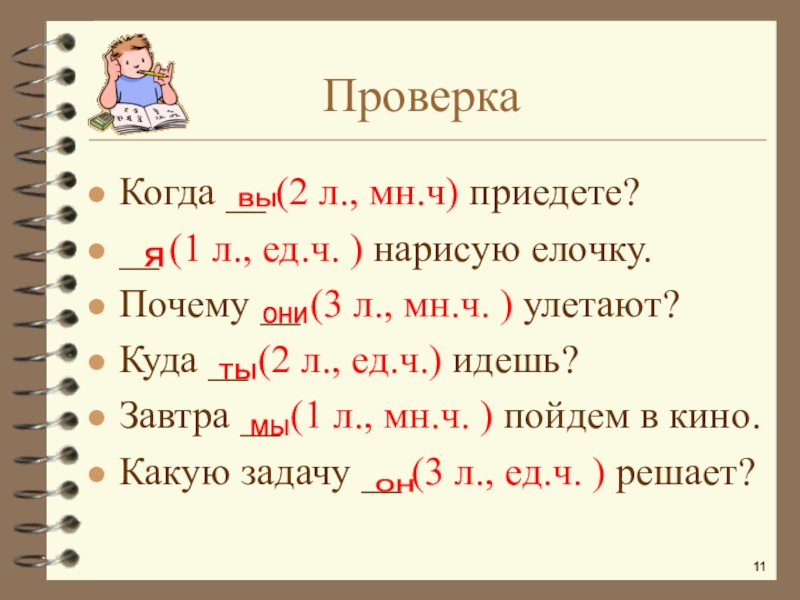 Проверка

- Когда __вы(2 л., мн.ч) приедете?
- __я(1 л., ед.ч. ) нарисую елочку.
- Почему __они(3 л., мн.ч. ) улетают?
- Куда __ты(2 л., ед.ч.) идешь?
- Завтра __мы(1 л., мн.ч. ) пойдем в кино.
- Какую задачу __он(3 л., ед.ч. ) решает?

11